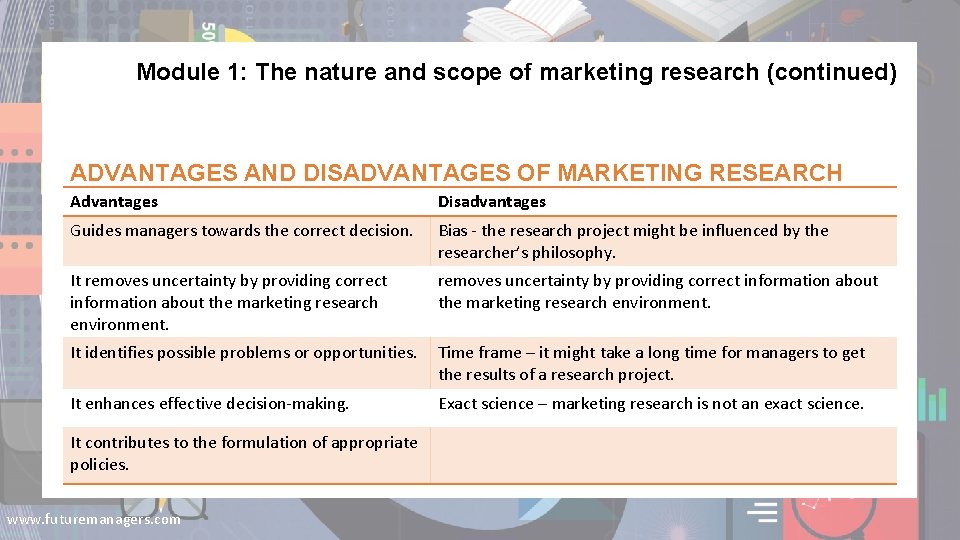 Module 1: The nature and scope of marketing research (continued)

ADVANTAGES AND DISADVANTAGES OF MARKETING RESEARCH

| Advantages | Disadvantages |
|---|---|
| Guides managers towards the correct decision. | Bias - the research project might be influenced by the researcher's philosophy. |
| It removes uncertainty by providing correct information about the marketing research environment. | removes uncertainty by providing correct information about the marketing research environment. |
| It identifies possible problems or opportunities. | Time frame – it might take a long time for managers to get the results of a research project. |
| It enhances effective decision-making. | Exact science – marketing research is not an exact science. |
| It contributes to the formulation of appropriate policies. | |

www.futuremanagers.com